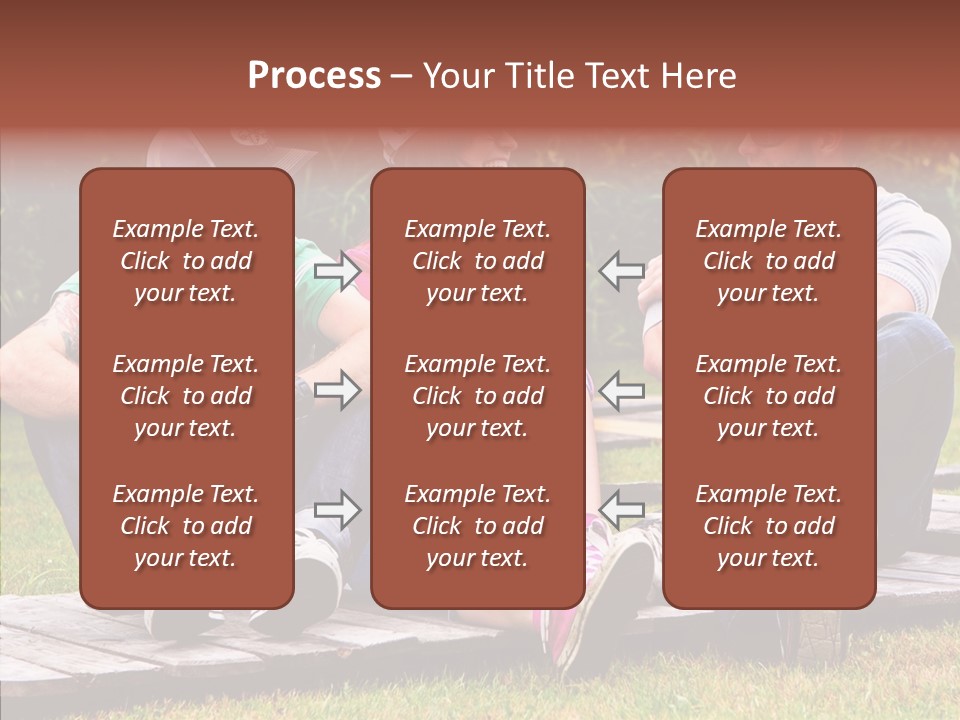 Process – Your Title Text Here

Example Text. Click to add your text.

Example Text. Click to add your text.

Example Text. Click to add your text.

Example Text. Click to add your text.

Example Text. Click to add your text.

Example Text. Click to add your text.

Example Text. Click to add your text.

Example Text. Click to add your text.

Example Text. Click to add your text.